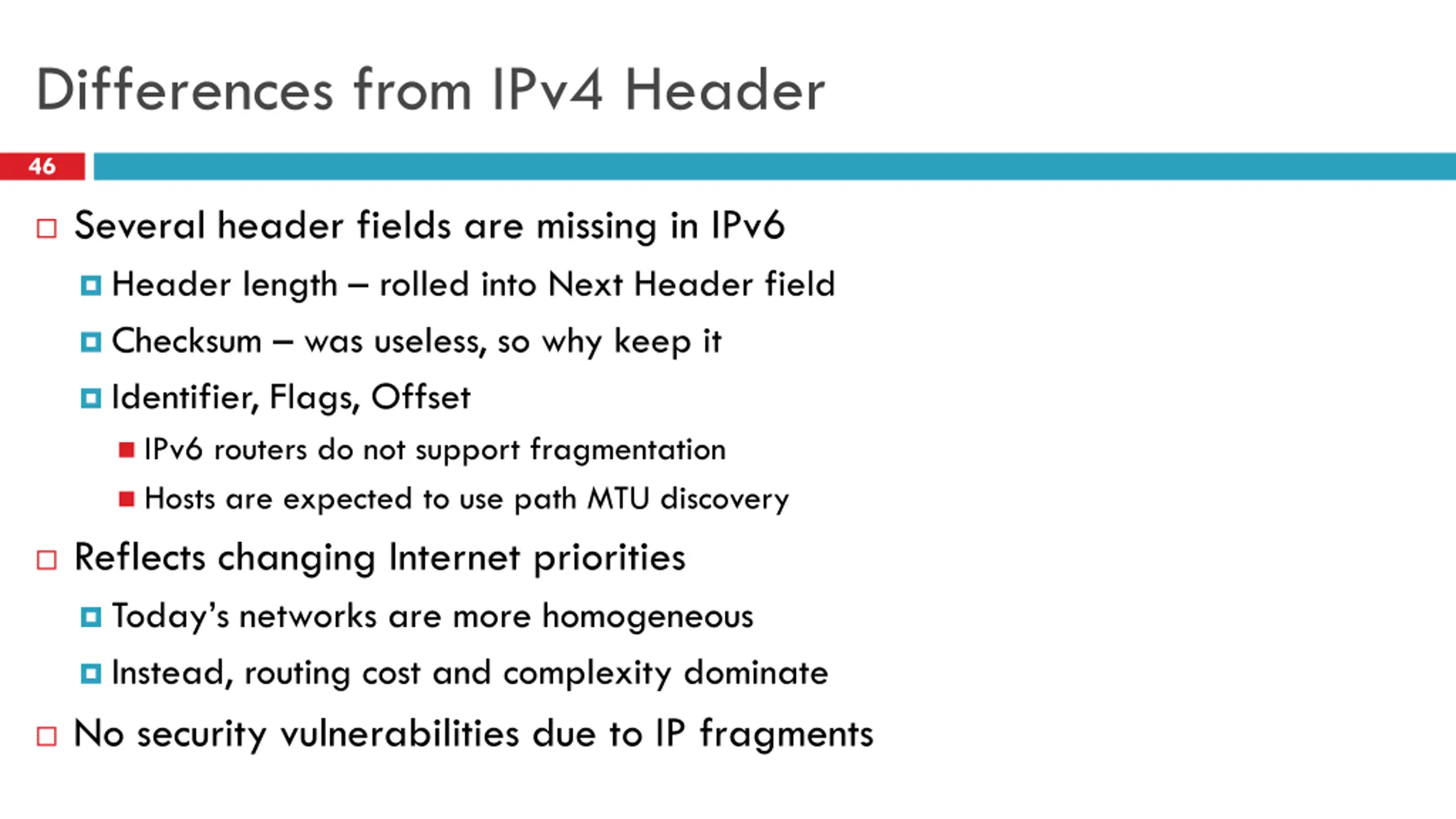 Differences from IPv4 Header

46

Several header fields are missing in IPv6

Header length – rolled into Next Header field

Checksum – was useless, so why keep it

Identifier, Flags, Offset

IPv6 routers do not support fragmentation

Hosts are expected to use path MTU discovery

Reflects changing Internet priorities

Today's networks are more homogeneous

Instead, routing cost and complexity dominate

No security vulnerabilities due to IP fragments